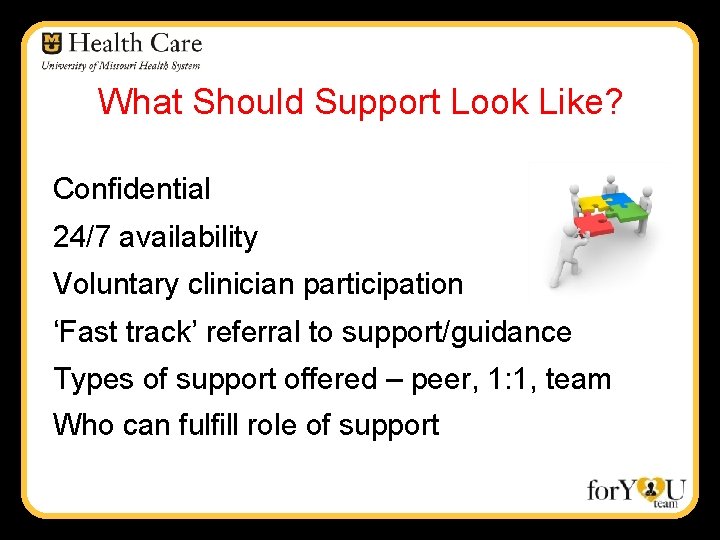 Health Care
University of Missouri Health System

What Should Support Look Like?

Confidential

24/7 availability

Voluntary clinician participation

‘Fast track’ referral to support/guidance

Types of support offered – peer, 1:1, team

Who can fulfill role of support

forYOU team